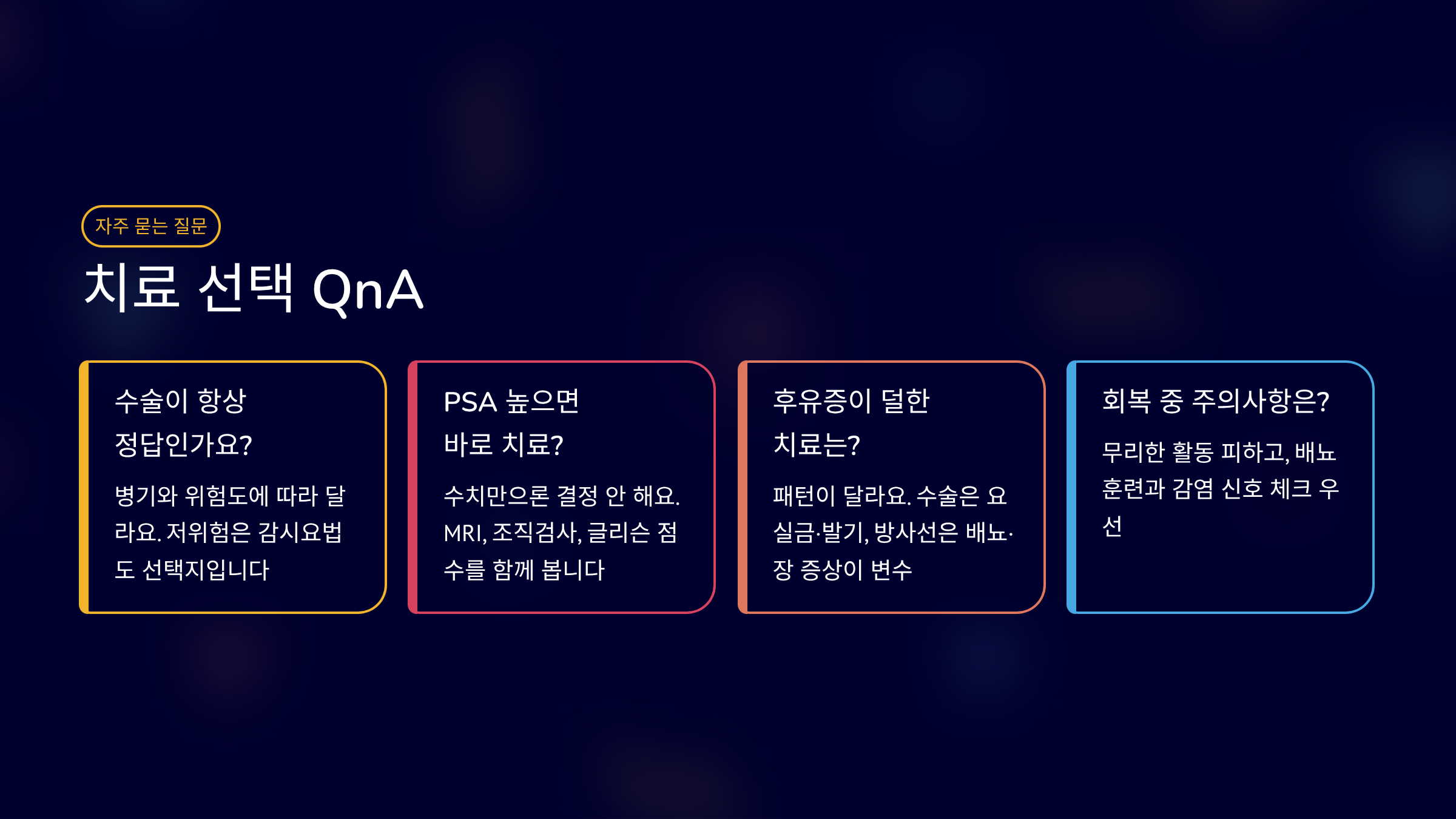 자주 묻는 질문

치료 선택 QnA

수술이 항상 정답인가요?

병기와 위험도에 따라 달라요. 저위험은 감시요법도 선택지입니다

PSA 높으면 바로 치료?

수치만으론 결정 안 해요. MRI, 조직검사, 글리슨 점수를 함께 봅니다

후유증이 덜한 치료는?

패턴이 달라요. 수술은 요실금·발기, 방사선은 배뇨·장 증상이 변수

회복 중 주의사항은?

무리한 활동 피하고, 배뇨 훈련과 감염 신호 체크 우선